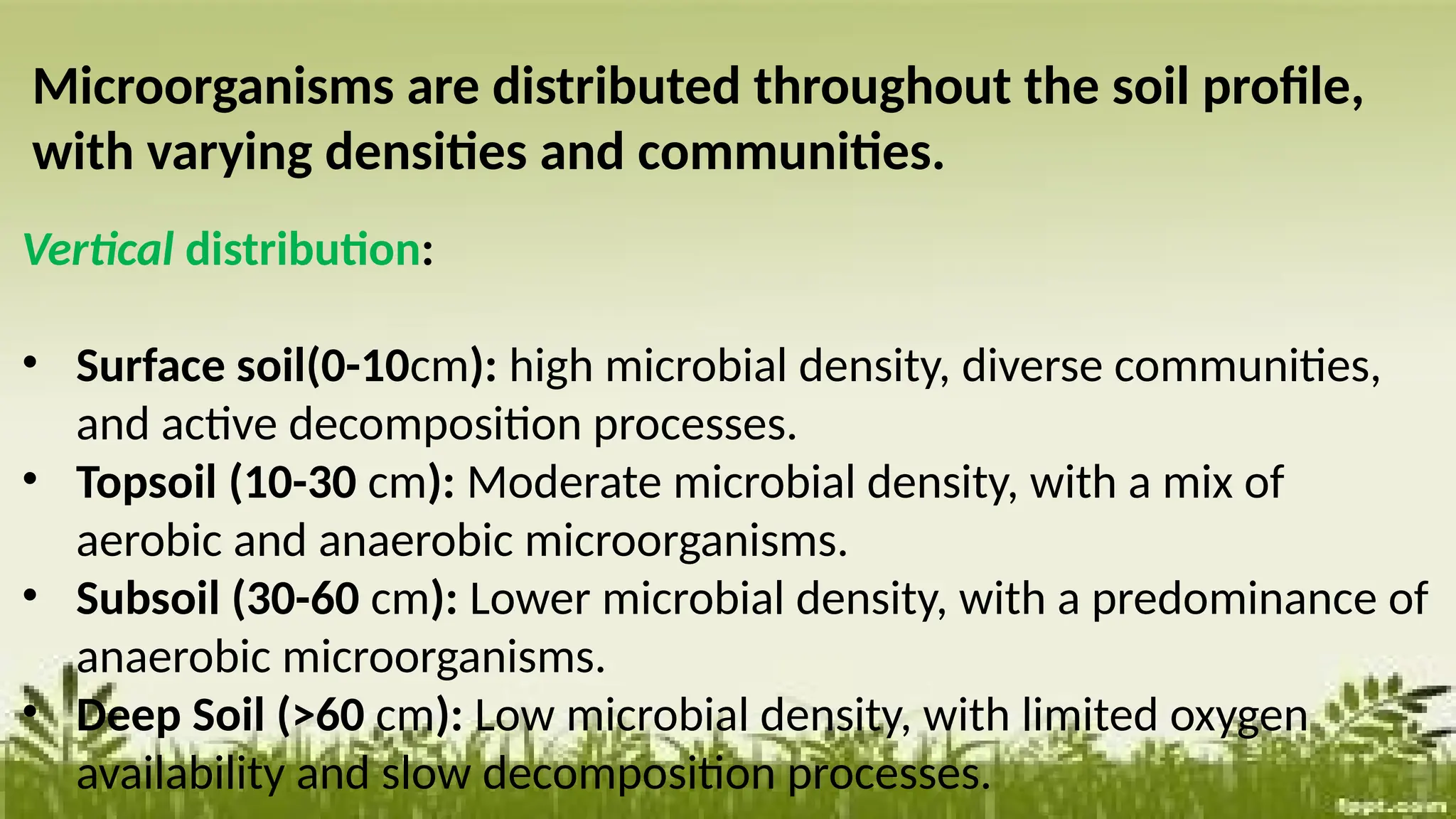 Microorganisms are distributed throughout the soil profile, with varying densities and communities.

Vertical distribution:

• Surface soil(0-10cm): high microbial density, diverse communities, and active decomposition processes.
• Topsoil (10-30 cm): Moderate microbial density, with a mix of aerobic and anaerobic microorganisms.
• Subsoil (30-60 cm): Lower microbial density, with a predominance of anaerobic microorganisms.
• Deep Soil (>60 cm): Low microbial density, with limited oxygen availability and slow decomposition processes.

fppt.com